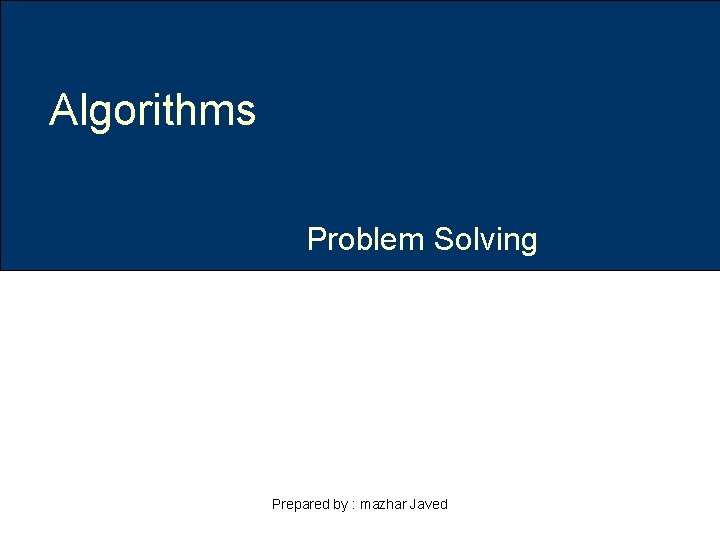 Algorithms

Problem Solving

Prepared by : mazhar Javed